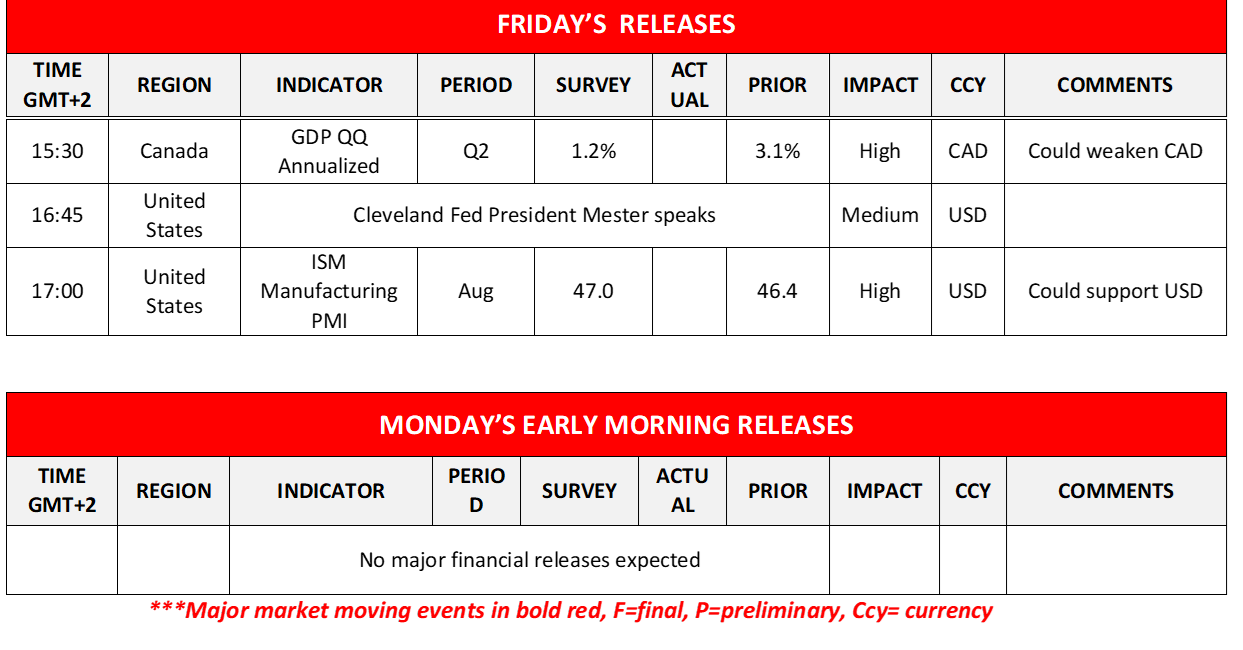 FRIDAY'S RELEASES

| TIME GMT+2 | REGION | INDICATOR | PERIOD | SURVEY | ACTUAL | PRIOR | IMPACT | CCY | COMMENTS |
|---|---|---|---|---|---|---|---|---|---|
| 15:30 | Canada | GDP QQ Annualized | Q2 | 1.2% | | 3.1% | High | CAD | Could weaken CAD |
| 16:45 | United States | Cleveland Fed President Mester speaks | | | | | Medium | USD | |
| 17:00 | United States | ISM Manufacturing PMI | Aug | 47.0 | | 46.4 | High | USD | Could support USD |

MONDAY'S EARLY MORNING RELEASES

| TIME GMT+2 | REGION | INDICATOR | PERIOD | SURVEY | ACTUAL | PRIOR | IMPACT | CCY | COMMENTS |
|---|---|---|---|---|---|---|---|---|---|
| | | No major financial releases expected | | | | | | | |

***Major market moving events in bold red, F=final, P=preliminary, Ccy= currency